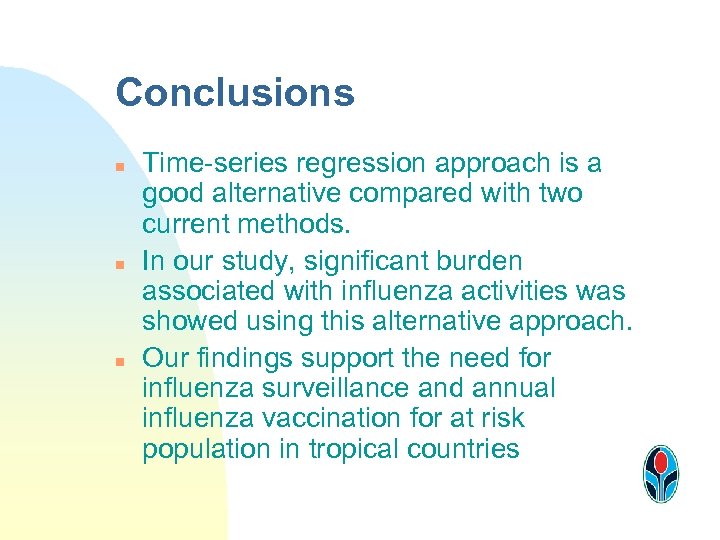 Conclusions

■ Time-series regression approach is a good alternative compared with two current methods.

■ In our study, significant burden associated with influenza activities was showed using this alternative approach.

■ Our findings support the need for influenza surveillance and annual influenza vaccination for at risk population in tropical countries